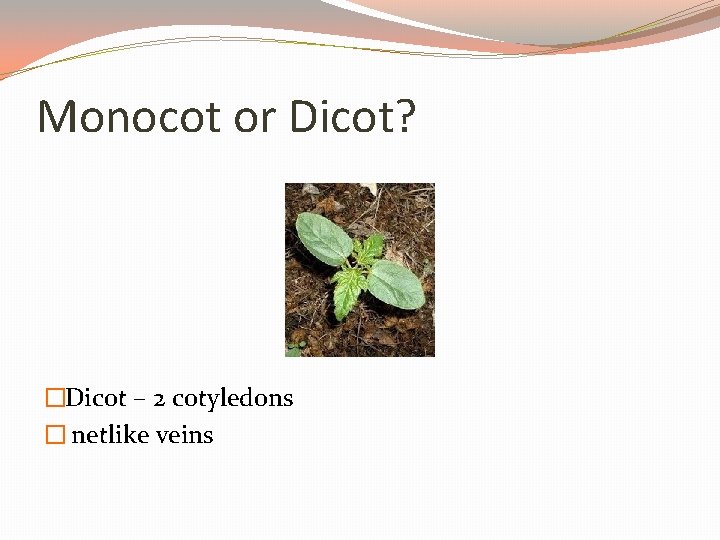 Monocot or Dicot?

□Dicot – 2 cotyledons
□ netlike veins